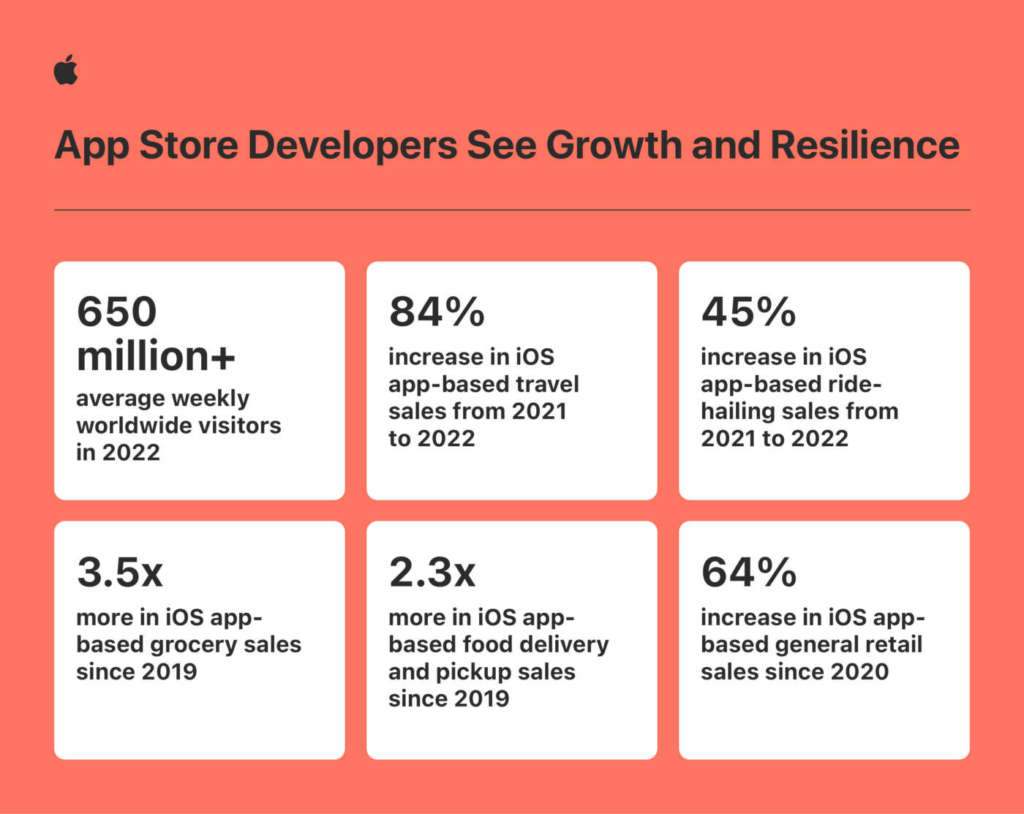 App Store Developers See Growth and Resilience

650 million+
average weekly worldwide visitors in 2022

84%
increase in iOS app-based travel sales from 2021 to 2022

45%
increase in iOS app-based ride-hailing sales from 2021 to 2022

3.5x
more in iOS app-based grocery sales since 2019

2.3x
more in iOS app-based food delivery and pickup sales since 2019

64%
increase in iOS app-based general retail sales since 2020